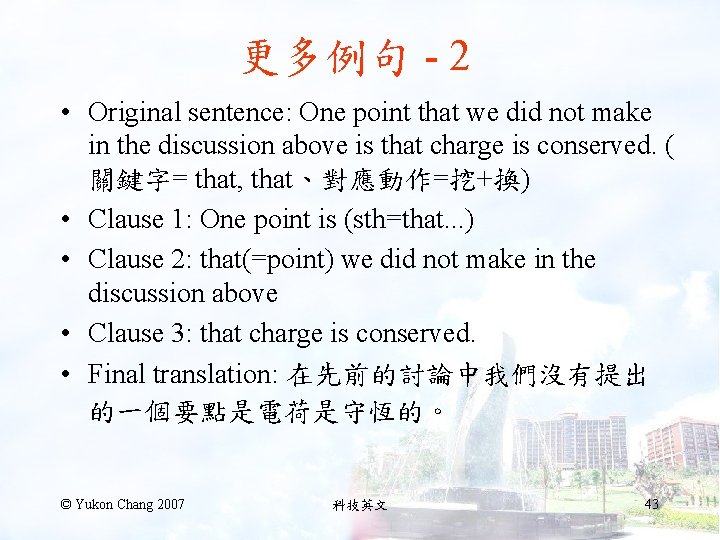 更多例句 - 2

• Original sentence: One point that we did not make in the discussion above is that charge is conserved. (關鍵字= that, that、對應動作=挖+換)
• Clause 1: One point is (sth=that...)
• Clause 2: that(=point) we did not make in the discussion above
• Clause 3: that charge is conserved.
• Final translation: 在先前的討論中我們沒有提出的一個要點是電荷是守恆的。

© Yukon Chang 2007 科技英文 43